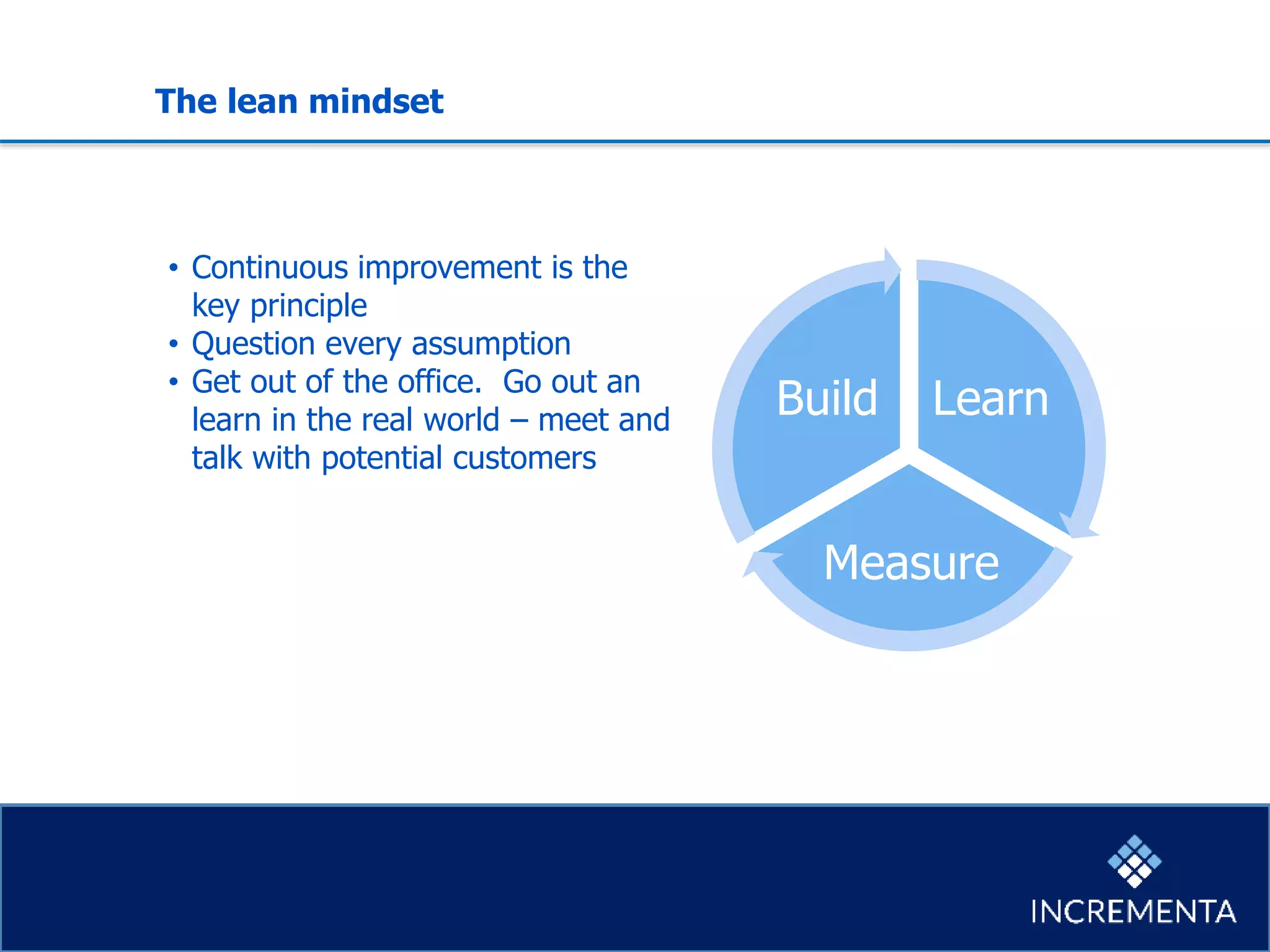 The lean mindset

• Continuous improvement is the key principle
• Question every assumption
• Get out of the office.  Go out an learn in the real world – meet and talk with potential customers

Build
Learn
Measure

INCREMENTA